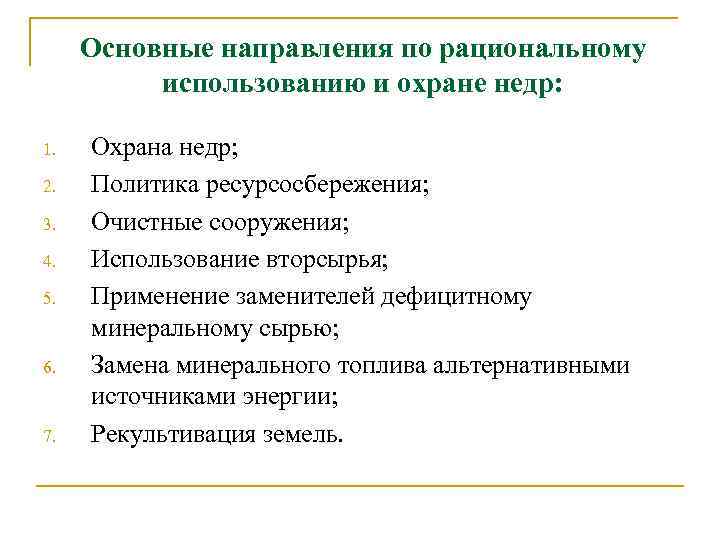 Основные направления по рациональному использованию и охране недр:

1. Охрана недр;
2. Политика ресурсосбережения;
3. Очистные сооружения;
4. Использование вторсырья;
5. Применение заменителей дефицитному минеральному сырью;
6. Замена минерального топлива альтернативными источниками энергии;
7. Рекультивация земель.